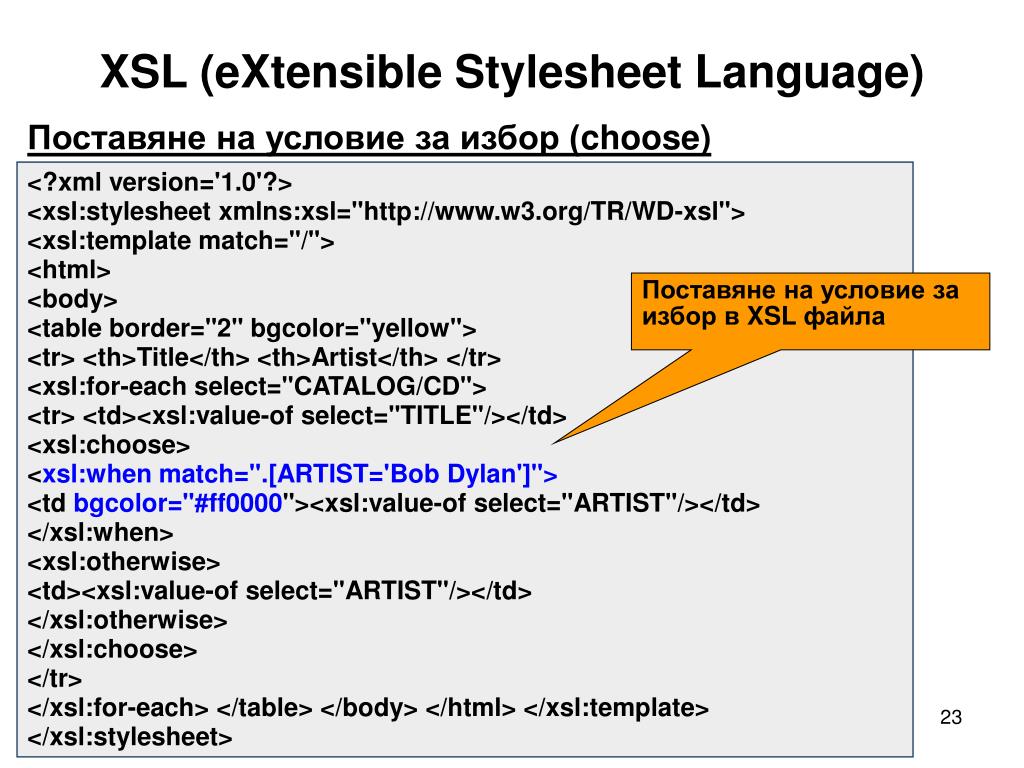 XSL (eXtensible Stylesheet Language)

Поставяне на условие за избор (choose)

<?xml version='1.0'?>
<xsl:stylesheet xmlns:xsl="http://www.w3.org/TR/WD-xsl">
<xsl:template match="/">
<html>
<body>
<table border="2" bgcolor="yellow">
<tr> <th>Title</th> <th>Artist</th> </tr>
<xsl:for-each select="CATALOG/CD">
<tr> <td><xsl:value-of select="TITLE"/></td>
<xsl:choose>
<xsl:when match=".[ARTIST='Bob Dylan']">
<td bgcolor="#ff0000"><xsl:value-of select="ARTIST"/></td>
</xsl:when>
<xsl:otherwise>
<td><xsl:value-of select="ARTIST"/></td>
</xsl:otherwise>
</xsl:choose>
</tr>
</xsl:for-each> </table> </body> </html> </xsl:template>
</xsl:stylesheet>

Поставяне на условие за избор в XSL файла

23